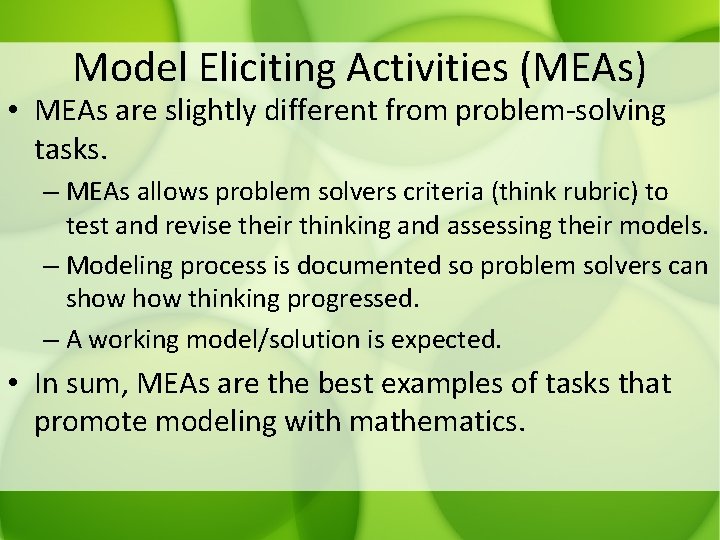 Model Eliciting Activities (MEAs)

• MEAs are slightly different from problem-solving tasks.

– MEAs allows problem solvers criteria (think rubric) to test and revise their thinking and assessing their models.

– Modeling process is documented so problem solvers can show how thinking progressed.

– A working model/solution is expected.

• In sum, MEAs are the best examples of tasks that promote modeling with mathematics.